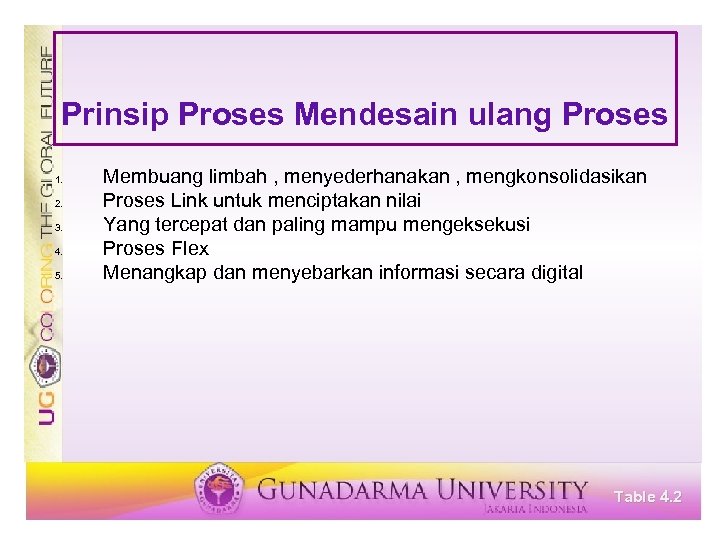 UG COLORING THE GLOBAL FUTURE

Prinsip Proses Mendesain ulang Proses

1. Membuang limbah , menyederhanakan , mengkonsolidasikan
2. Proses Link untuk menciptakan nilai
3. Yang tercepat dan paling mampu mengeksekusi
4. Proses Flex
5. Menangkap dan menyebarkan informasi secara digital

GUNADARMA UNIVERSITY
JAKARTA INDONESIA

Table 4.2